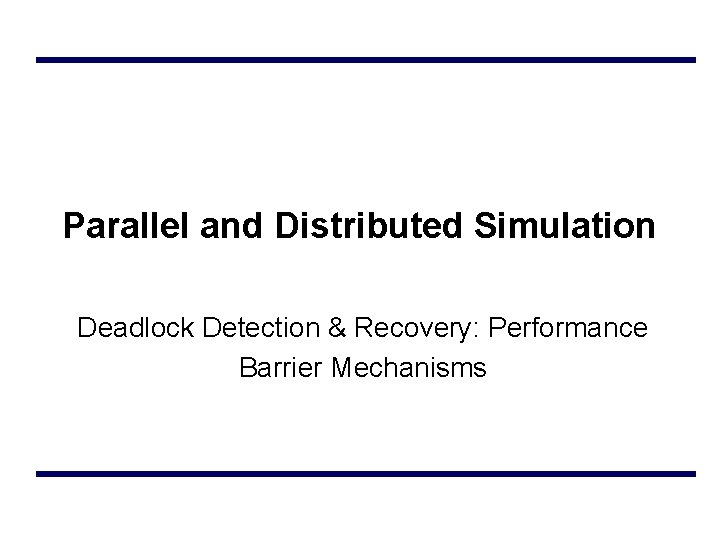 Parallel and Distributed Simulation

Deadlock Detection & Recovery: Performance
Barrier Mechanisms